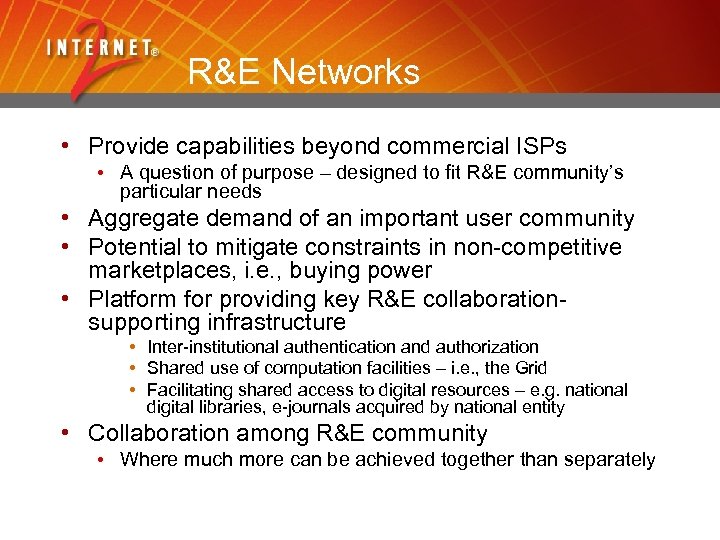 INTERNET® 2

R&E Networks

• Provide capabilities beyond commercial ISPs
  • A question of purpose – designed to fit R&E community's particular needs
• Aggregate demand of an important user community
• Potential to mitigate constraints in non-competitive marketplaces, i.e., buying power
• Platform for providing key R&E collaboration-supporting infrastructure
  • Inter-institutional authentication and authorization
  • Shared use of computation facilities – i.e., the Grid
  • Facilitating shared access to digital resources – e.g. national digital libraries, e-journals acquired by national entity
• Collaboration among R&E community
  • Where much more can be achieved together than separately